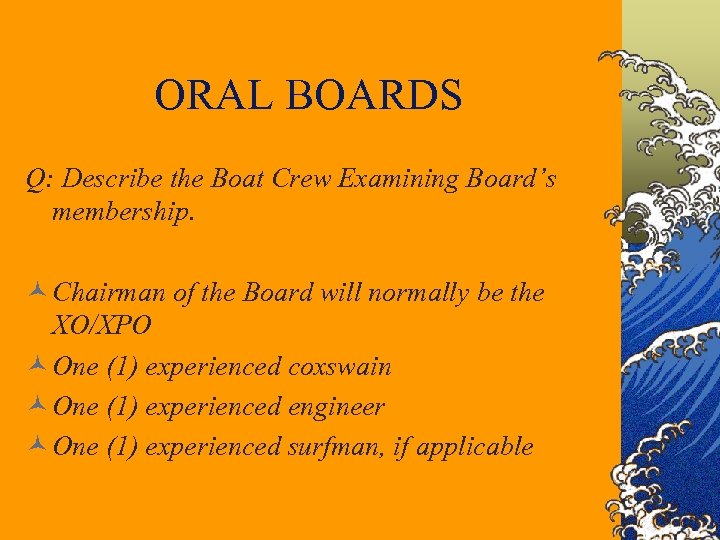 ORAL BOARDS

Q: Describe the Boat Crew Examining Board's membership.

Chairman of the Board will normally be the XO/XPO
One (1) experienced coxswain
One (1) experienced engineer
One (1) experienced surfman, if applicable